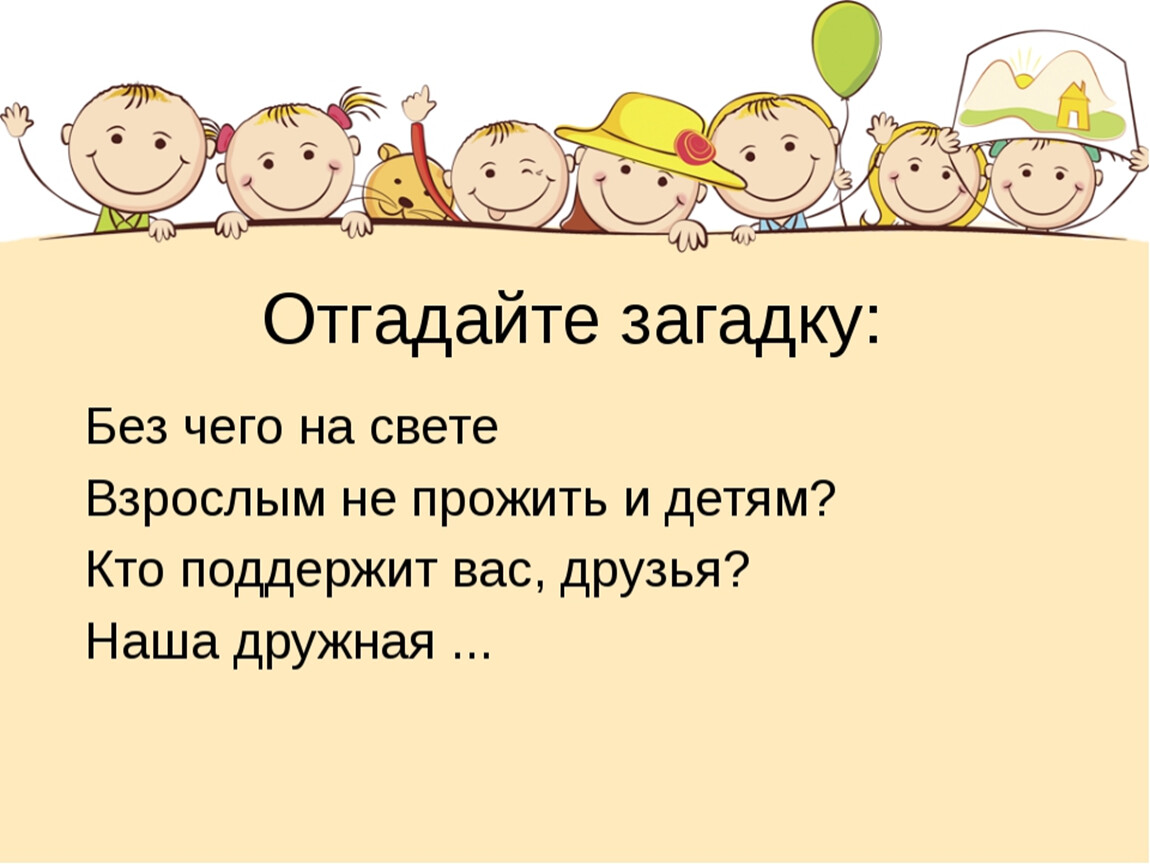 Отгадайте загадку:

Без чего на свете
Взрослым не прожить и детям?
Кто поддержит вас, друзья?
Наша дружная ...